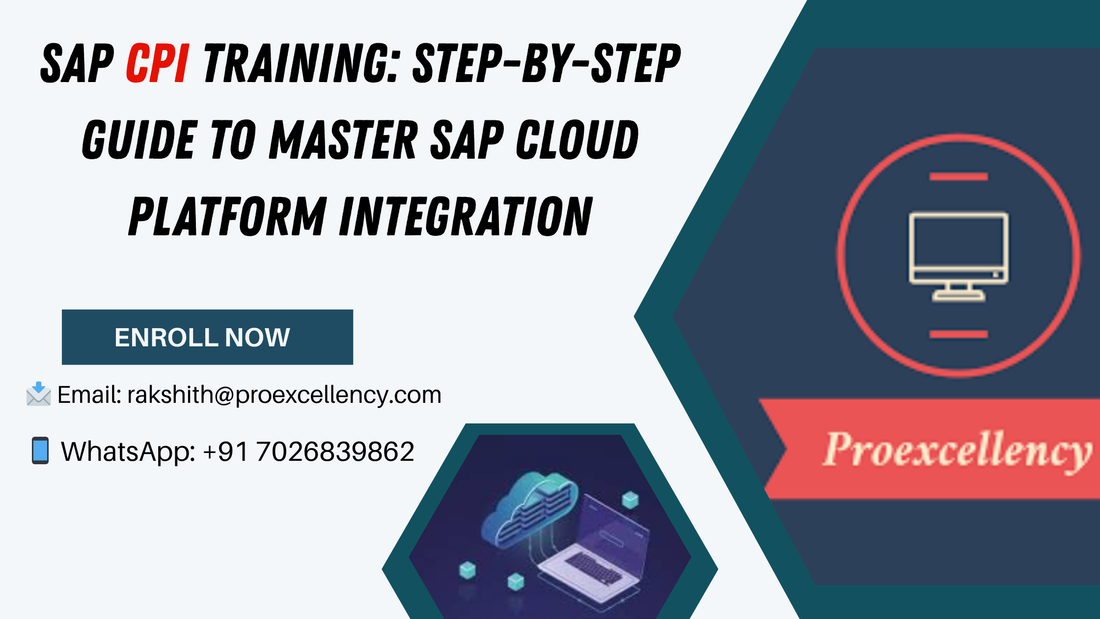 SAP CPI TRAINING: STEP-BY-STEP GUIDE TO MASTER SAP CLOUD PLATFORM INTEGRATION

ENROLL NOW

📩 Email: rakshith@proexcellency.com

📱 WhatsApp: +91 7026839862

Proexcellency